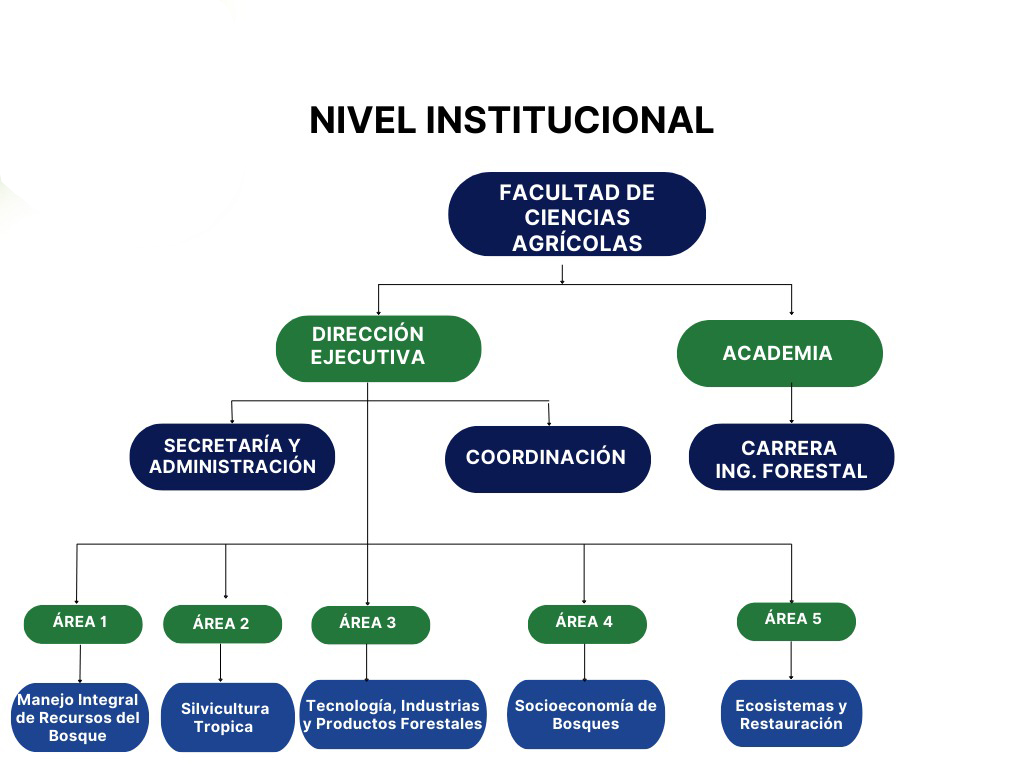 NIVEL INSTITUCIONAL

FACULTAD DE CIENCIAS AGRÍCOLAS

DIRECCIÓN EJECUTIVA

ACADEMIA

SECRETARÍA Y ADMINISTRACIÓN

COORDINACIÓN

CARRERA ING. FORESTAL

ÁREA 1

ÁREA 2

ÁREA 3

ÁREA 4

ÁREA 5

Manejo Integral de Recursos del Bosque

Silvicultura Tropica

Tecnología, Industrias y Productos Forestales

Socioeconomía de Bosques

Ecosistemas y Restauración